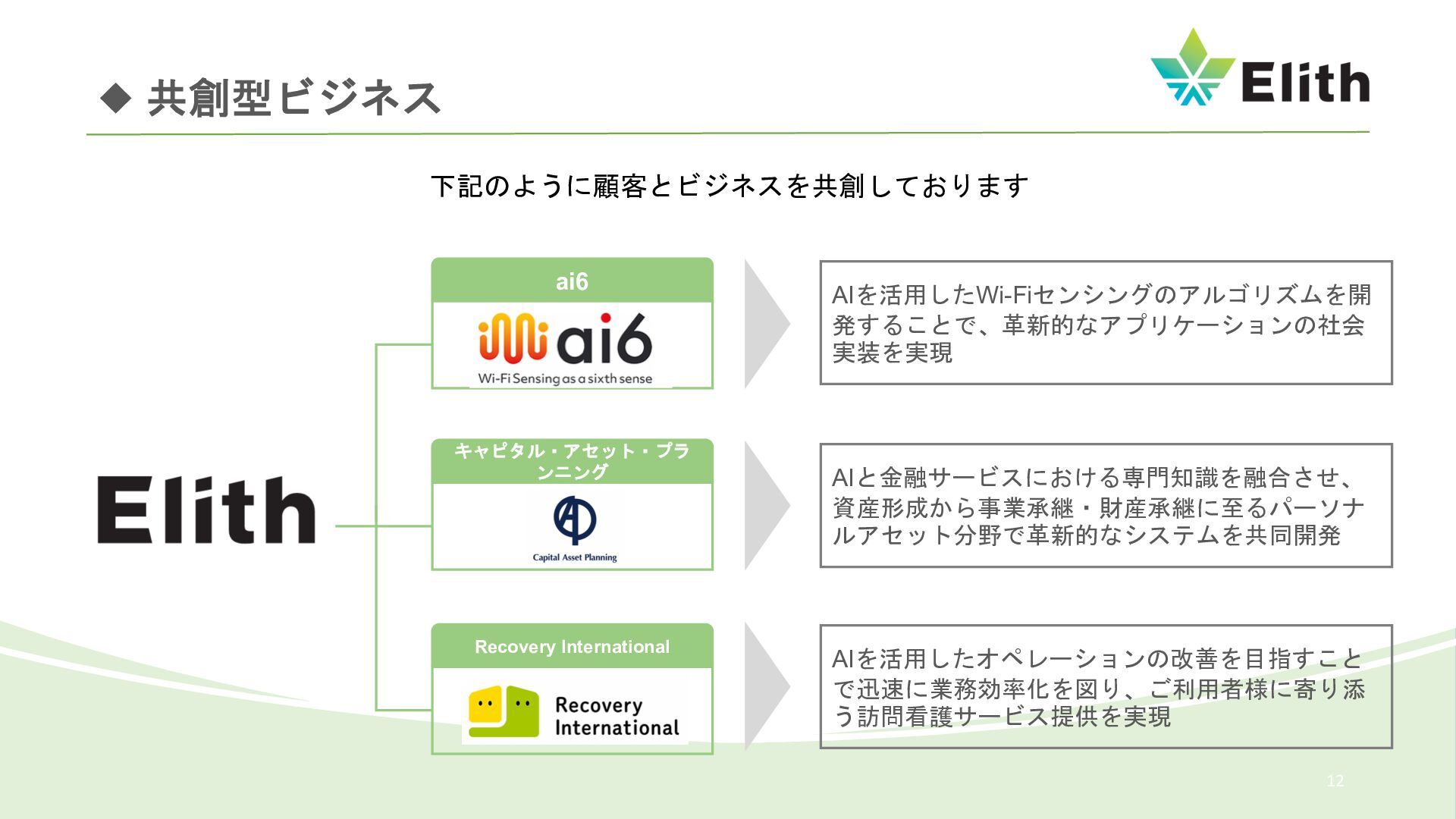 ◆ 共創型ビジネス

Elith

下記のように顧客とビジネスを共創しております

Elith

ai6

ai6
Wi-Fi Sensing as a sixth sense

AIを活用したWi-Fiセンシングのアルゴリズムを開発することで、革新的なアプリケーションの社会実装を実現

キャピタル・アセット・プランニング

Capital Asset Planning

AIと金融サービスにおける専門知識を融合させ、資産形成から事業承継・財産承継に至るパーソナルアセット分野で革新的なシステムを共同開発

Recovery International

Recovery International

AIを活用したオペレーションの改善を目指すことで迅速に業務効率化を図り、ご利用者様に寄り添う訪問看護サービス提供を実現

12